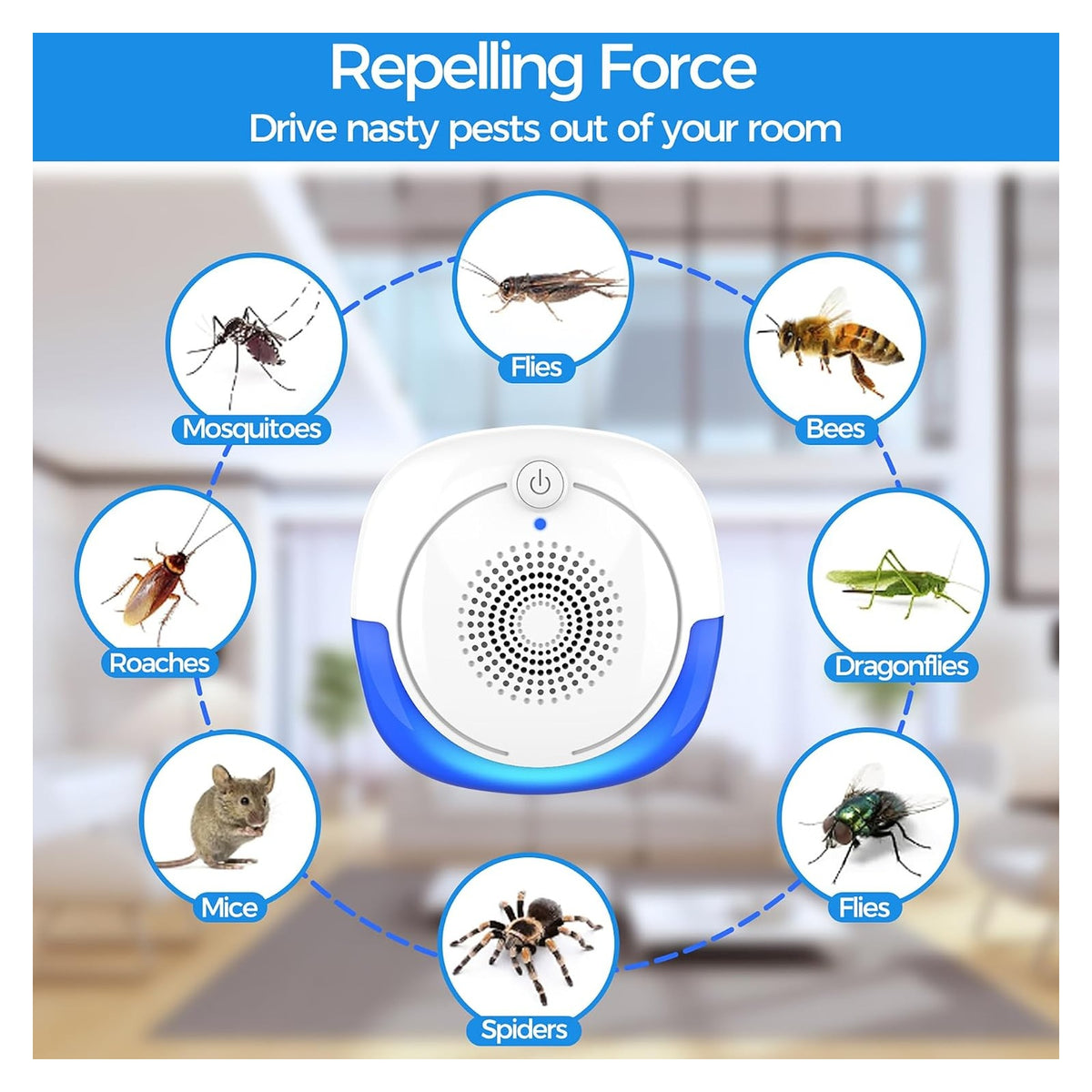 Repelling Force
Drive nasty pests out of your room

Flies

Mosquitoes

Bees

Roaches

Dragonflies

Mice

Flies

Spiders